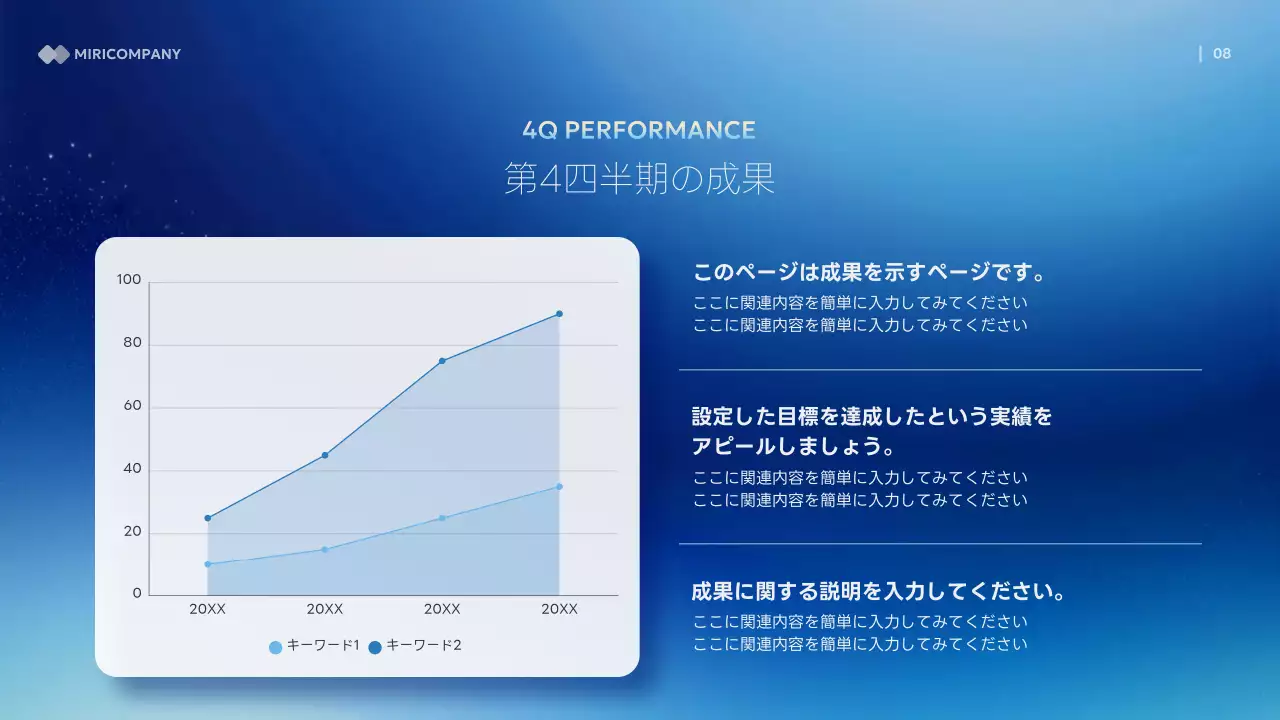 MIRICOMPANY

08

4Q PERFORMANCE
第4四半期の成果

100
80
60
40
20
0
20XX 20XX 20XX 20XX
キーワード1 キーワード2

このページは成果を示すページです。
ここに関連内容を簡単に入力してみてください
ここに関連内容を簡単に入力してみてください

設定した目標を達成したという実績をアピールしましょう。
ここに関連内容を簡単に入力してみてください
ここに関連内容を簡単に入力してみてください

成果に関する説明を入力してください。
ここに関連内容を簡単に入力してみてください
ここに関連内容を簡単に入力してみてください